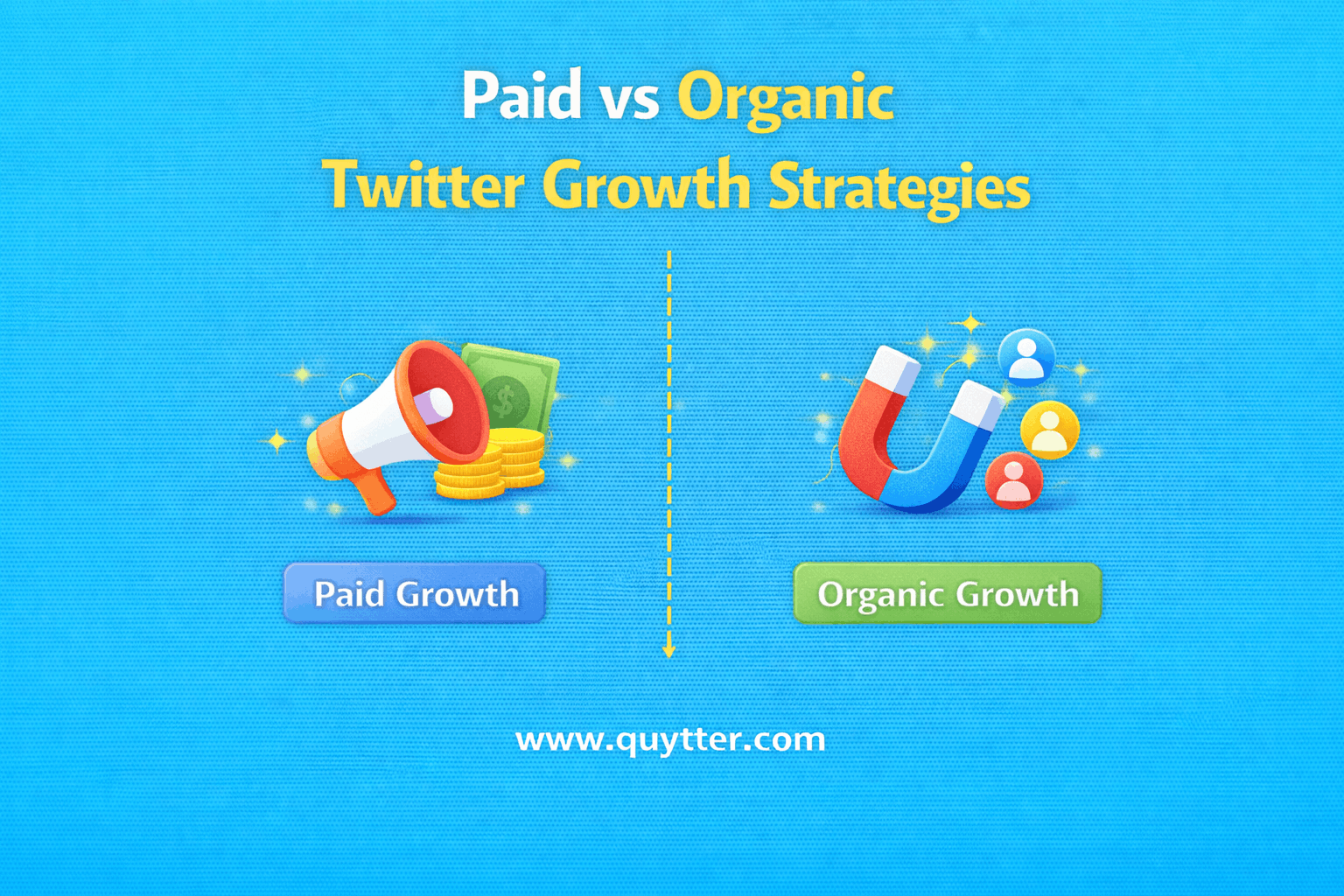 Paid vs Organic
Twitter Growth Strategies

Paid Growth

Organic Growth

www.quytter.com